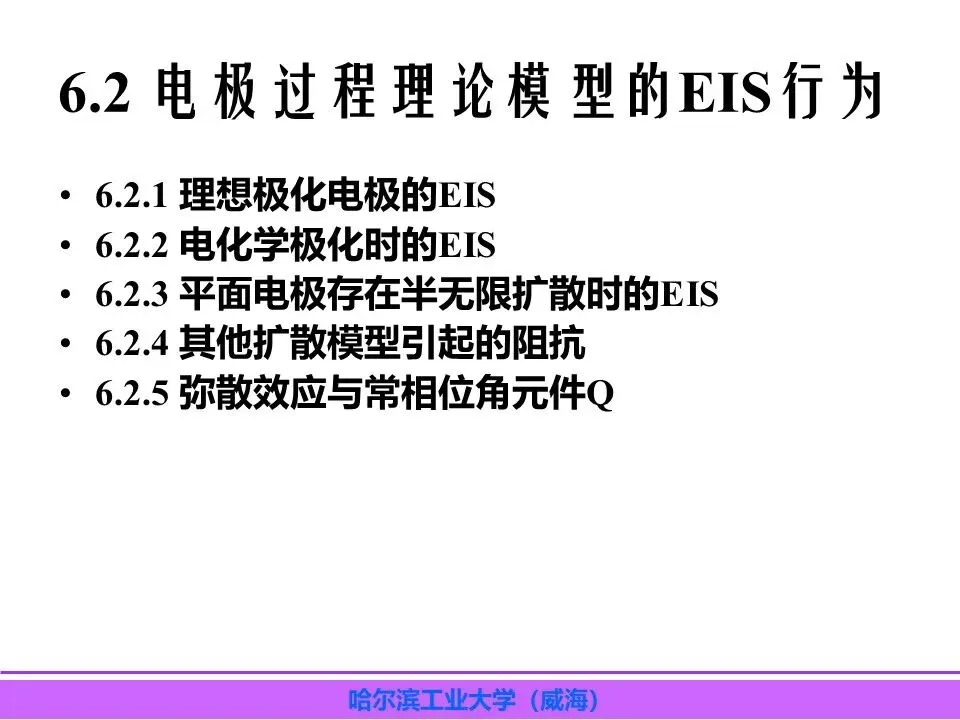 6.2 电极过程理论模型的EIS行为

• 6.2.1 理想极化电极的EIS
• 6.2.2 电化学极化时的EIS
• 6.2.3 平面电极存在半无限扩散时的EIS
• 6.2.4 其他扩散模型引起的阻抗
• 6.2.5 弥散效应与常相位角元件Q

哈尔滨工业大学（威海）